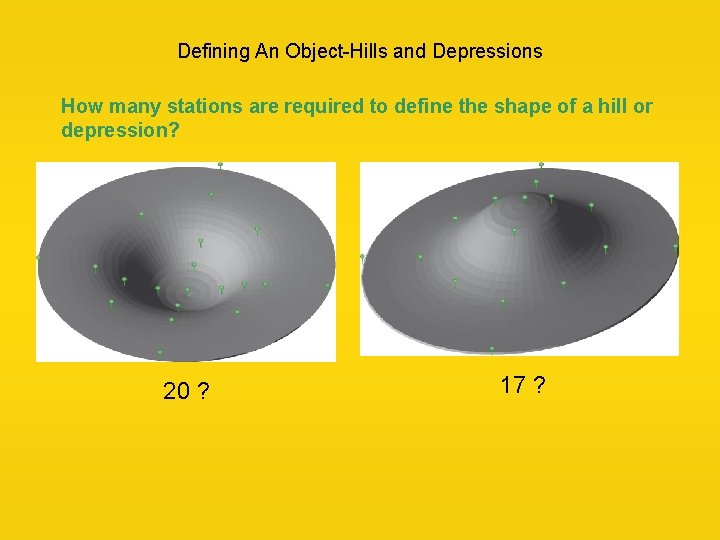 Defining An Object-Hills and Depressions

How many stations are required to define the shape of a hill or depression?

20 ?

17 ?